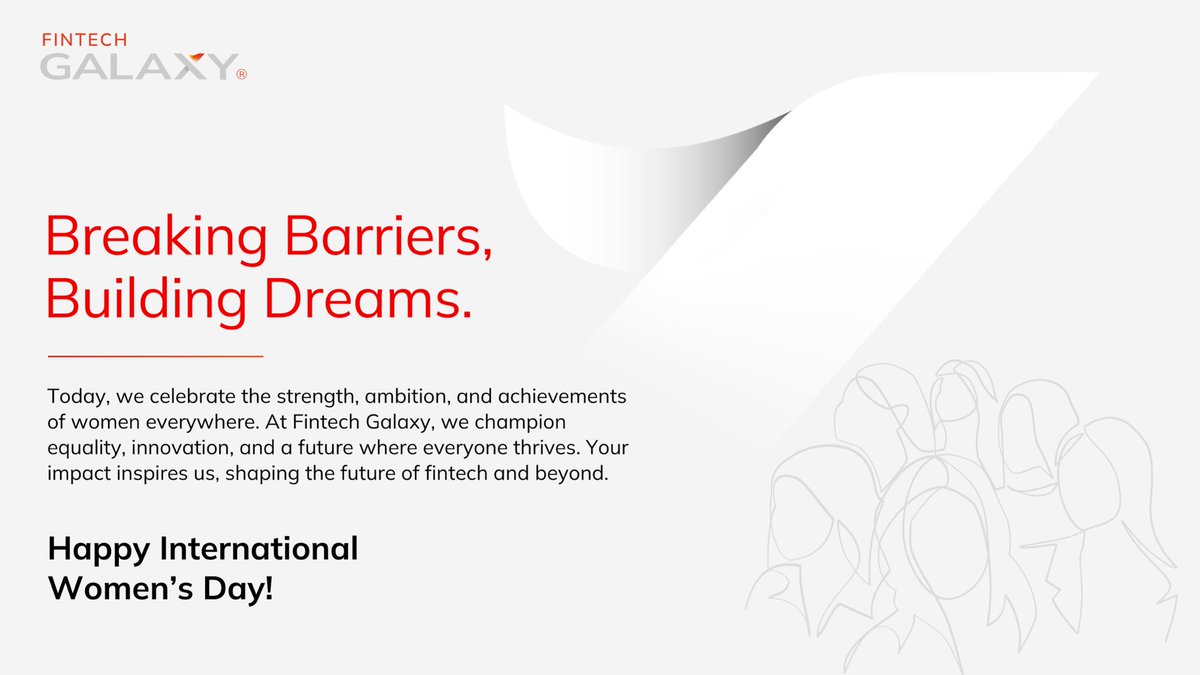 FINTECH
GALAXY®

Breaking Barriers,
Building Dreams.

Today, we celebrate the strength, ambition, and achievements of women everywhere. At Fintech Galaxy, we champion equality, innovation, and a future where everyone thrives. Your impact inspires us, shaping the future of fintech and beyond.

Happy International
Women's Day!